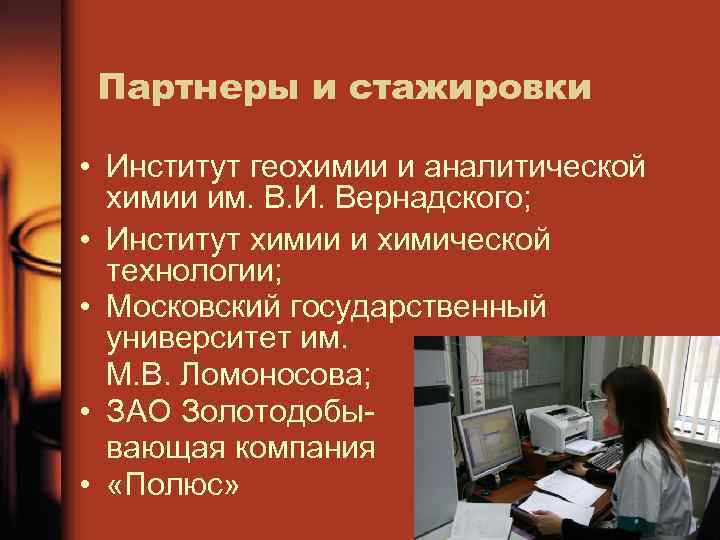 Партнеры и стажировки

• Институт геохимии и аналитической химии им. В.И. Вернадского;
• Институт химии и химической технологии;
• Московский государственный университет им. М.В. Ломоносова;
• ЗАО Золотодобывающая компания
• «Полюс»